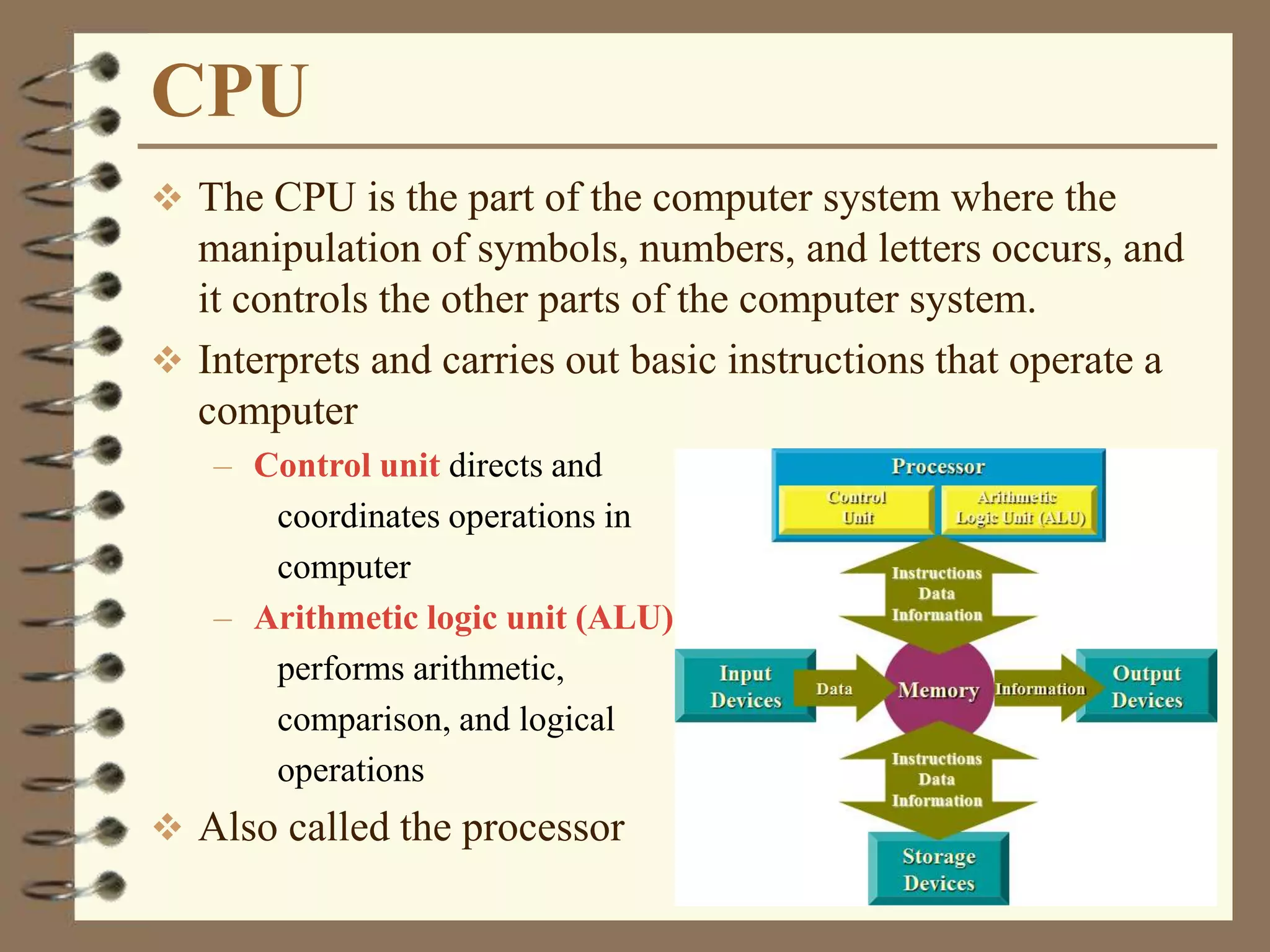 CPU

❖ The CPU is the part of the computer system where the manipulation of symbols, numbers, and letters occurs, and it controls the other parts of the computer system.

❖ Interprets and carries out basic instructions that operate a computer

– Control unit directs and coordinates operations in computer

– Arithmetic logic unit (ALU) performs arithmetic, comparison, and logical operations

❖ Also called the processor

Processor
Control Unit
Arithmetic Logic Unit (ALU)
Instructions
Data
Information
Input Devices
Data
Memory
Information
Output Devices
Instructions
Data
Information
Storage Devices